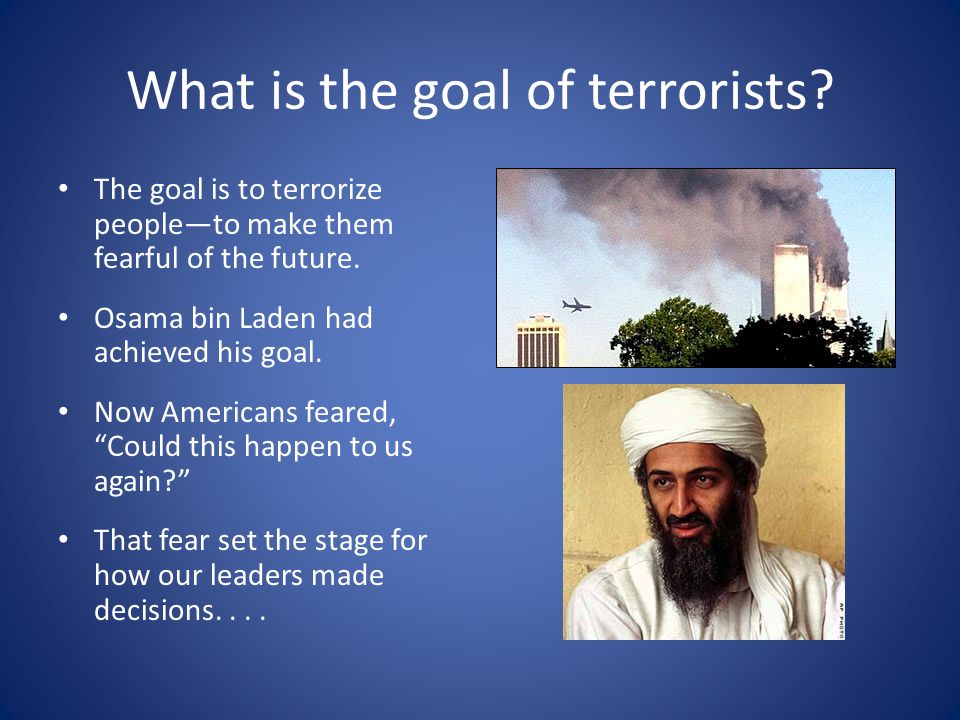 What is the goal of terrorists?

• The goal is to terrorize people—to make them fearful of the future.

• Osama bin Laden had achieved his goal.

• Now Americans feared, “Could this happen to us again?”

• That fear set the stage for how our leaders made decisions. . . .

AP PHOTO